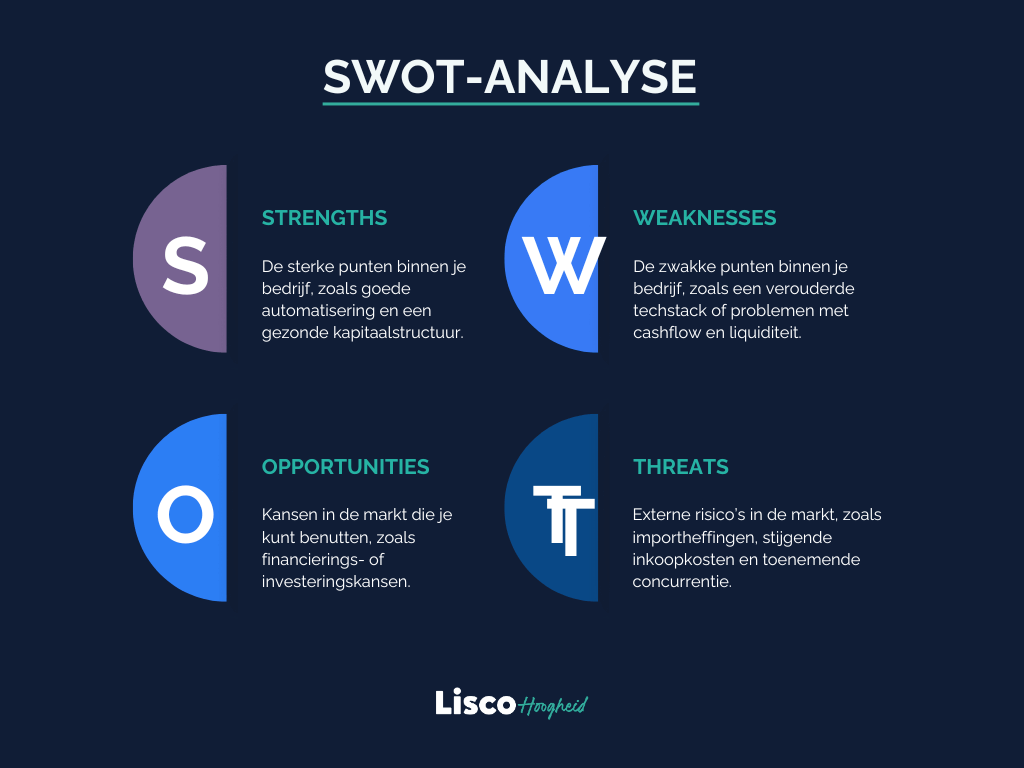 SWOT-ANALYSE

S

STRENGTHS

De sterke punten binnen je bedrijf, zoals goede automatisering en een gezonde kapitaalstructuur.

W

WEAKNESSES

De zwakke punten binnen je bedrijf, zoals een verouderde techstack of problemen met cashflow en liquiditeit.

O

OPPORTUNITIES

Kansen in de markt die je kunt benutten, zoals financierings- of investeringskansen.

T

THREATS

Externe risico's in de markt, zoals importheffingen, stijgende inkoopkosten en toenemende concurrentie.

Lisco Hoogheid